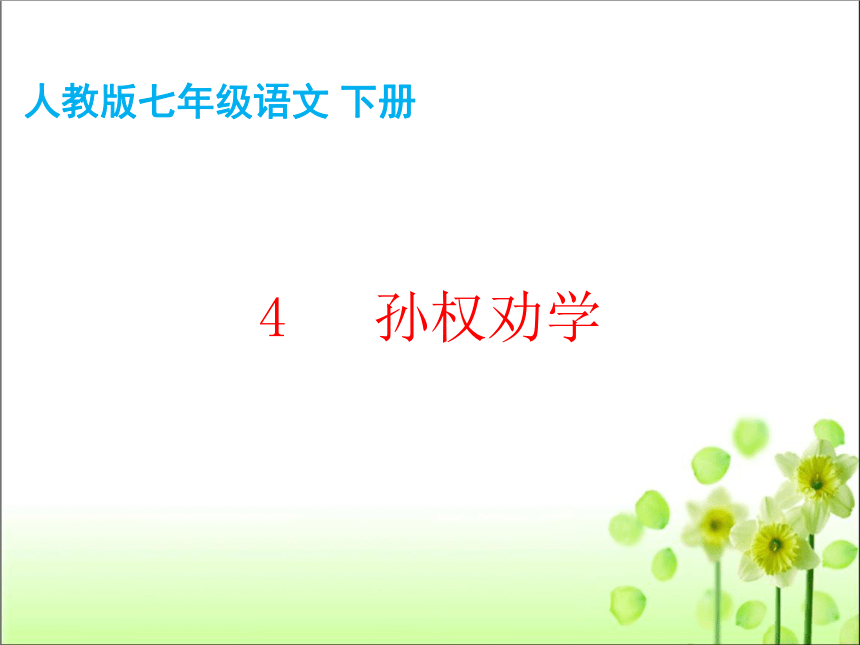 人教版七年级语文 下册

4　孙权劝学